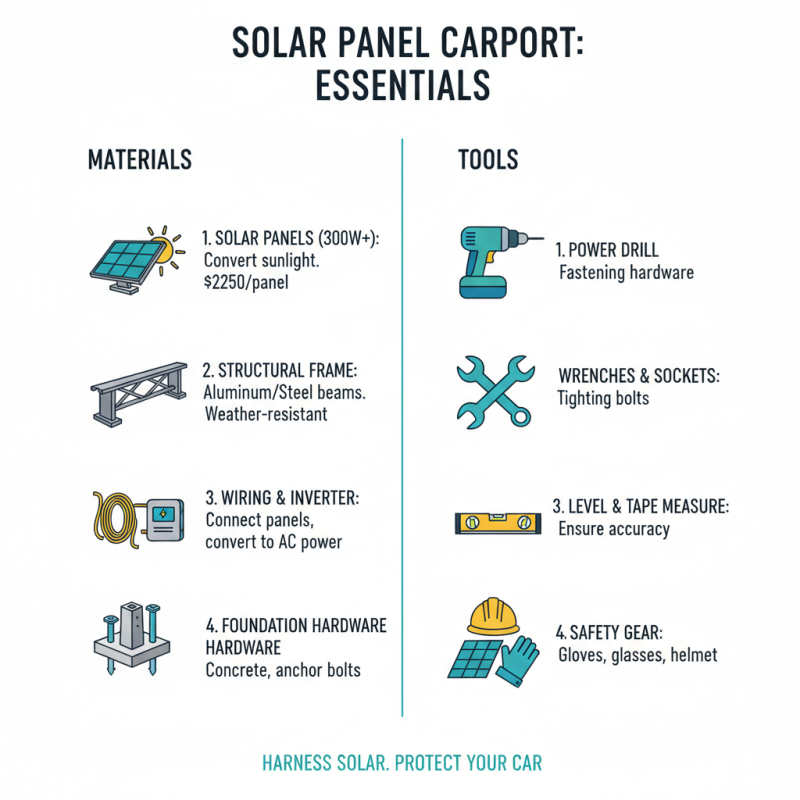 SOLAR PANEL CARPORT: ESSENTIALS

MATERIALS

1. SOLAR PANELS (300W+): Convert sunlight. $2250/panel

2. STRUCTURAL FRAME: Aluminum/Steel beams. Weather-resistant

3. WIRING & INVERTER: Connect panels, convert to AC power

4. FOUNDATION HARDWARE HARDWARE Concrete, anchor bolts

TOOLS

1. POWER DRILL Fastening hardware

WRENCHES & SOCKETS: Tighting bolts

3. LEVEL & TAPE MEASURE: Ensure accuracy

4. SAFETY GEAR: Gloves, glasses, helmet

HARNESS SOLAR. PROTECT YOUR CAR